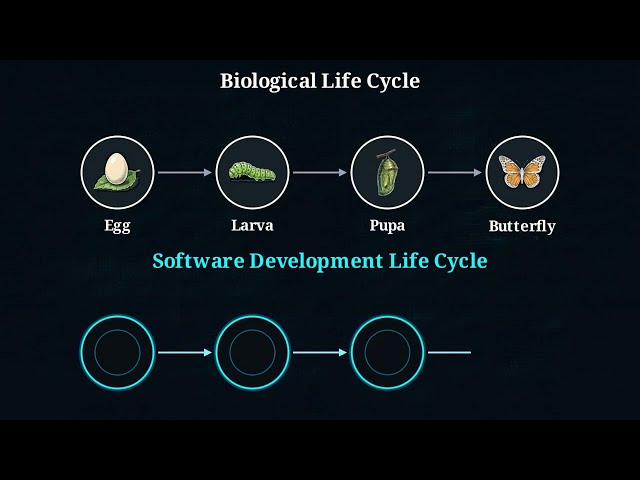 Biological Life Cycle

Egg

Larva

Pupa

Butterfly

Software Development Life Cycle